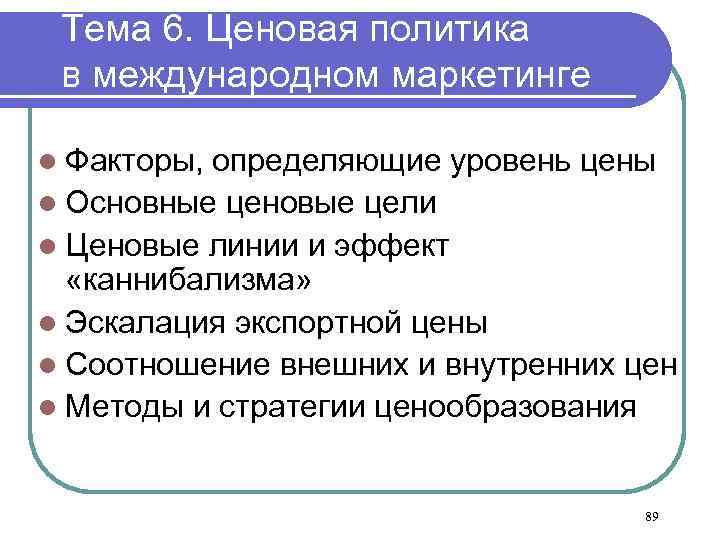 Тема 6. Ценовая политика в международном маркетинге

- Факторы, определяющие уровень цены
- Основные ценовые цели
- Ценовые линии и эффект «каннибализма»
- Эскалация экспортной цены
- Соотношение внешних и внутренних цен
- Методы и стратегии ценообразования

89